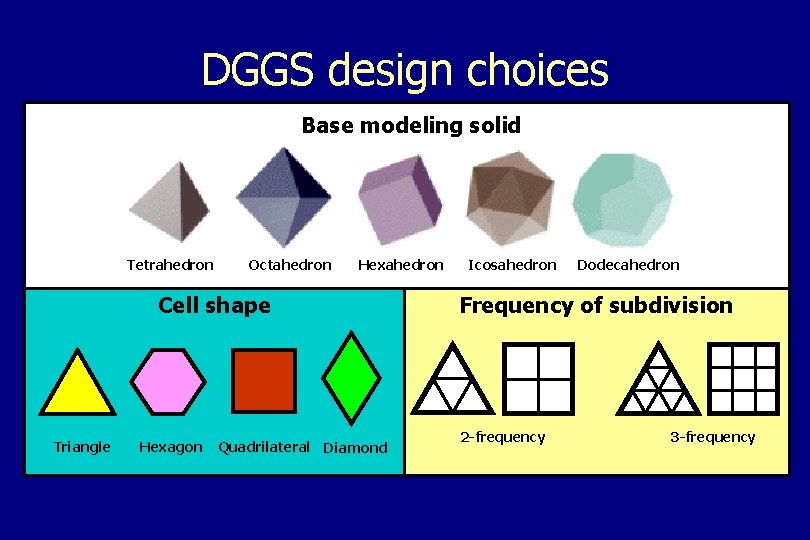 DGGS design choices

Base modeling solid

Tetrahedron Octahedron Hexahedron Icosahedron Dodecahedron

Cell shape

Triangle Hexagon Quadrilateral Diamond

Frequency of subdivision

2-frequency 3-frequency